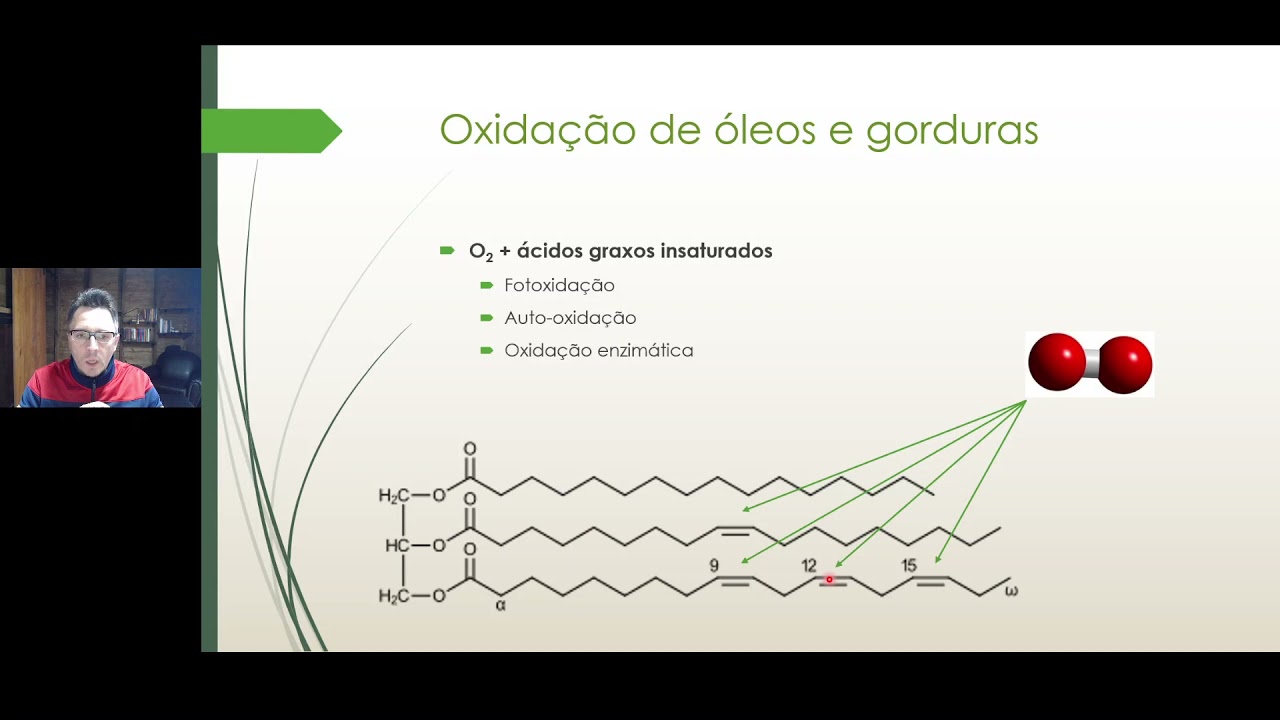 Oxidação de óleos e gorduras

$O_2$ + ácidos graxos insaturados

Fotoxidação

Auto-oxidação

Oxidação enzimática

O
$H_2C$—O
O
HC—O
O
$H_2C$—O
α
9
12
15
ω